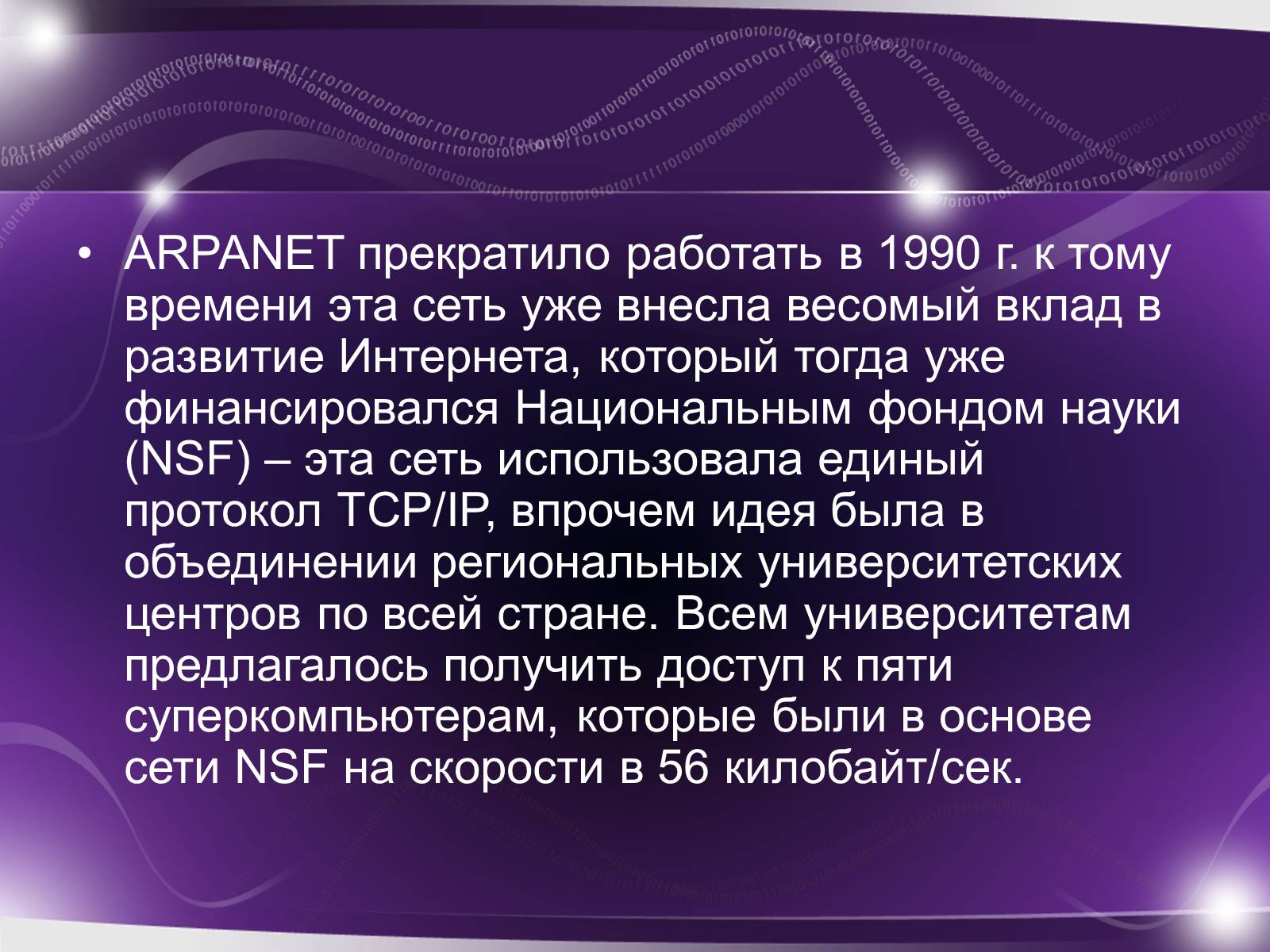 • ARPANET прекратило работать в 1990 г. к тому времени эта сеть уже внесла весомый вклад в развитие Интернета, который тогда уже финансировался Национальным фондом науки (NSF) – эта сеть использовала единый протокол TCP/IP, впрочем идея была в объединении региональных университетских центров по всей стране. Всем университетам предлагалось получить доступ к пяти суперкомпьютерам, которые были в основе сети NSF на скорости в 56 килобайт/сек.